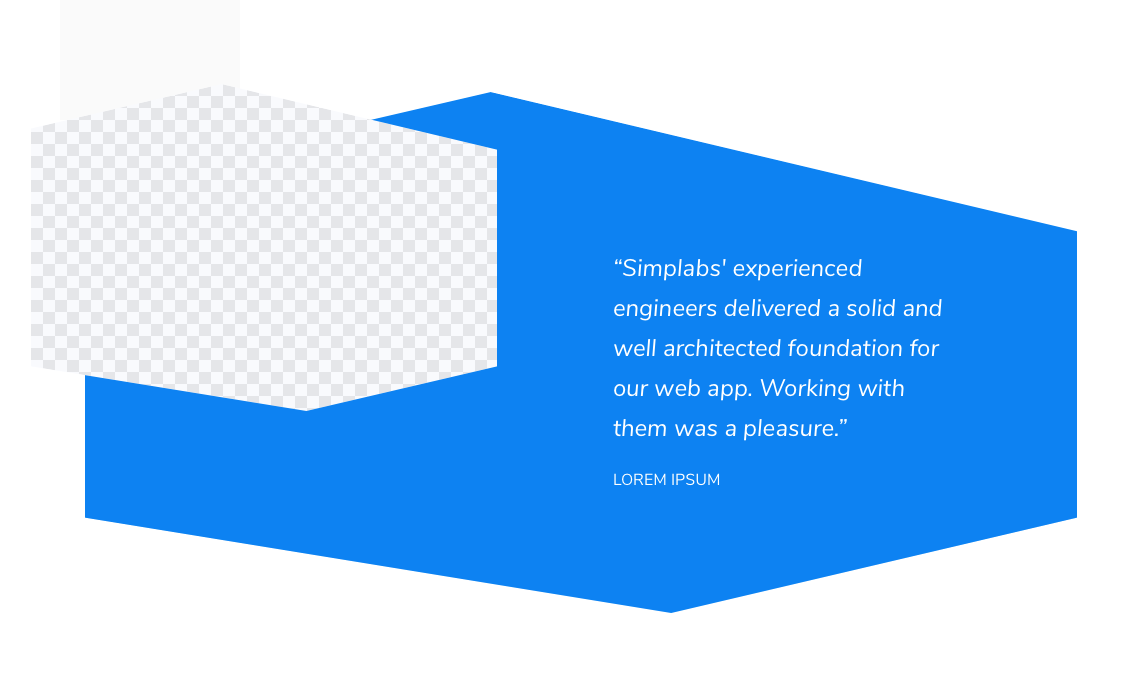 “Simplabs' experienced engineers delivered a solid and well architected foundation for our web app. Working with them was a pleasure.”

LOREM IPSUM